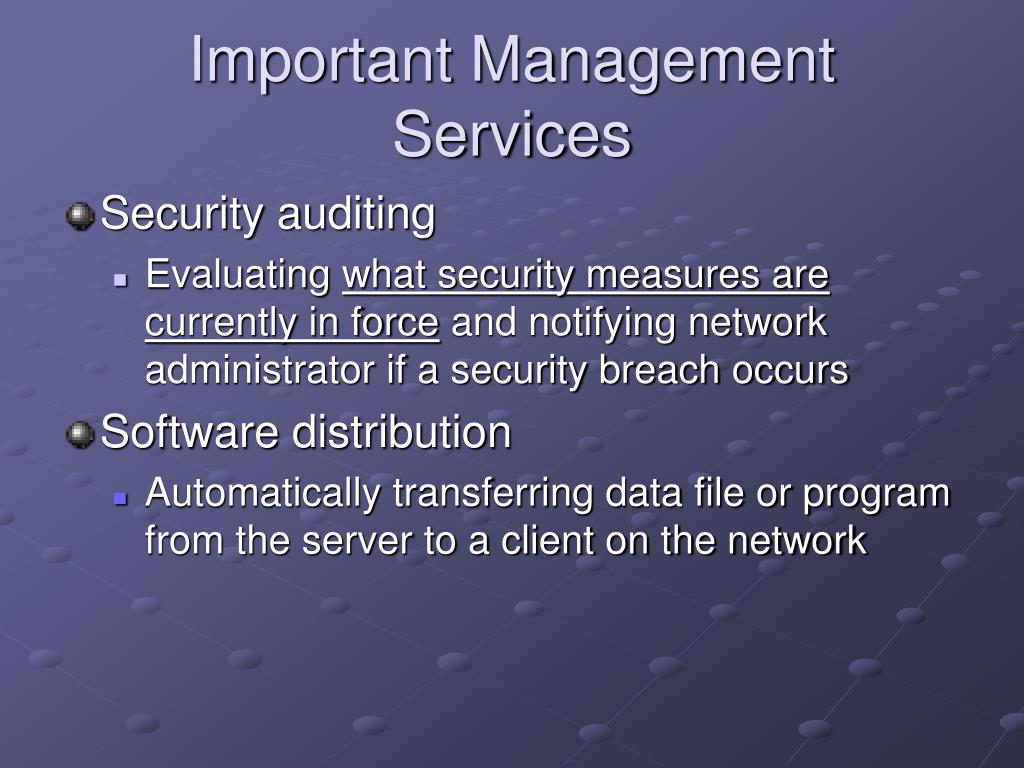 Important Management Services

Security auditing

Evaluating what security measures are currently in force and notifying network administrator if a security breach occurs

Software distribution

Automatically transferring data file or program from the server to a client on the network